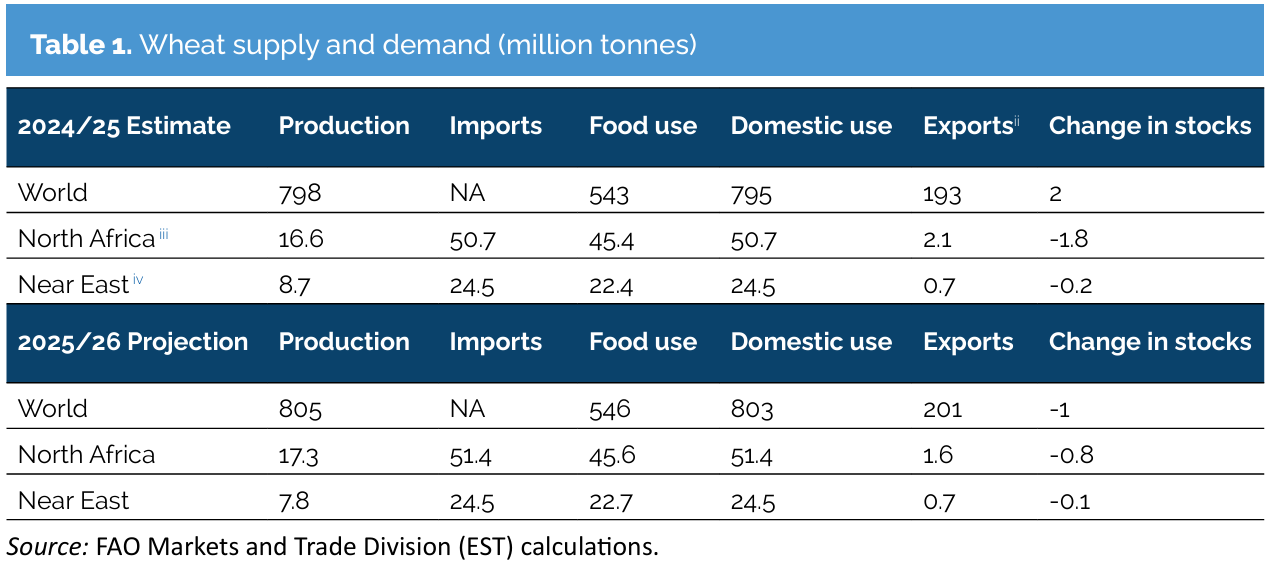 **Table 1.** Wheat supply and demand (million tonnes)

| 2024/25 Estimate | Production | Imports | Food use | Domestic use | Exports$^{ii}$ | Change in stocks |
|---|---|---|---|---|---|---|
| World | 798 | NA | 543 | 795 | 193 | 2 |
| North Africa $^{iii}$ | 16.6 | 50.7 | 45.4 | 50.7 | 2.1 | -1.8 |
| Near East $^{iv}$ | 8.7 | 24.5 | 22.4 | 24.5 | 0.7 | -0.2 |
| **2025/26 Projection** | **Production** | **Imports** | **Food use** | **Domestic use** | **Exports** | **Change in stocks** |
| World | 805 | NA | 546 | 803 | 201 | -1 |
| North Africa | 17.3 | 51.4 | 45.6 | 51.4 | 1.6 | -0.8 |
| Near East | 7.8 | 24.5 | 22.7 | 24.5 | 0.7 | -0.1 |

*Source:* FAO Markets and Trade Division (EST) calculations.